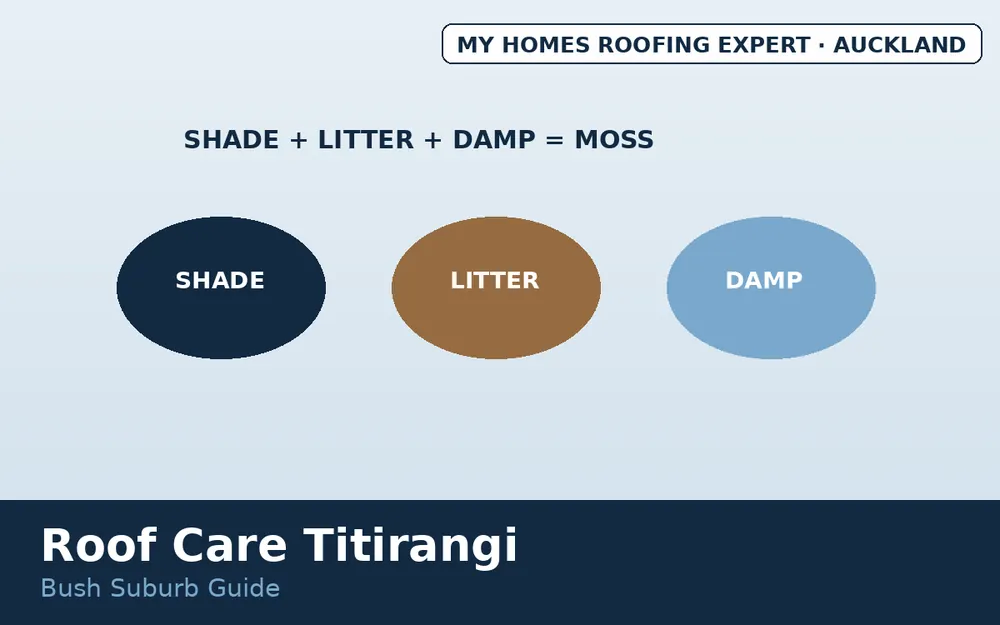 MY HOMES ROOFING EXPERT · AUCKLAND

SHADE + LITTER + DAMP = MOSS

SHADE

LITTER

DAMP

Roof Care Titirangi

Bush Suburb Guide